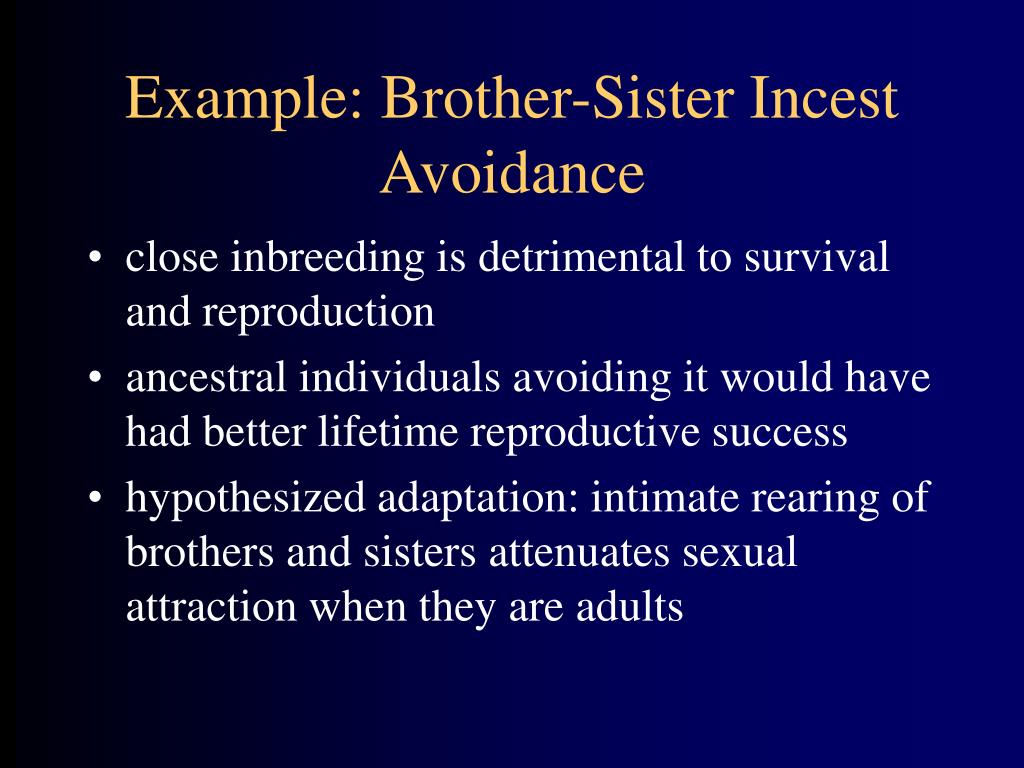 Example: Brother-Sister Incest Avoidance

• close inbreeding is detrimental to survival and reproduction

• ancestral individuals avoiding it would have had better lifetime reproductive success

• hypothesized adaptation: intimate rearing of brothers and sisters attenuates sexual attraction when they are adults